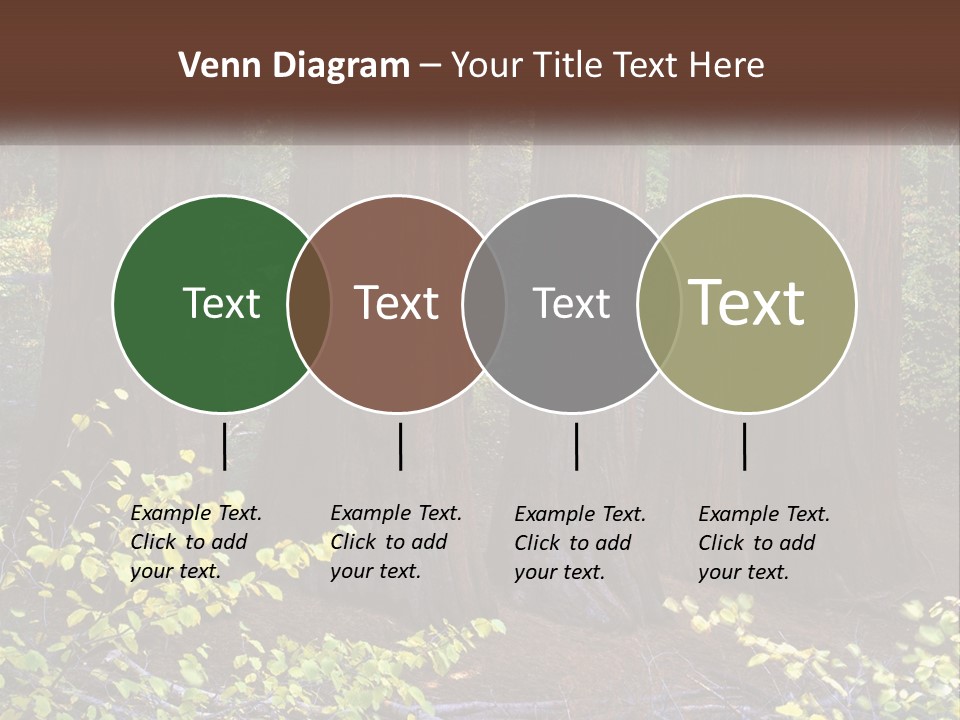 Venn Diagram – Your Title Text Here

Text

Text

Text

Text

Example Text. Click to add your text.

Example Text. Click to add your text.

Example Text. Click to add your text.

Example Text. Click to add your text.